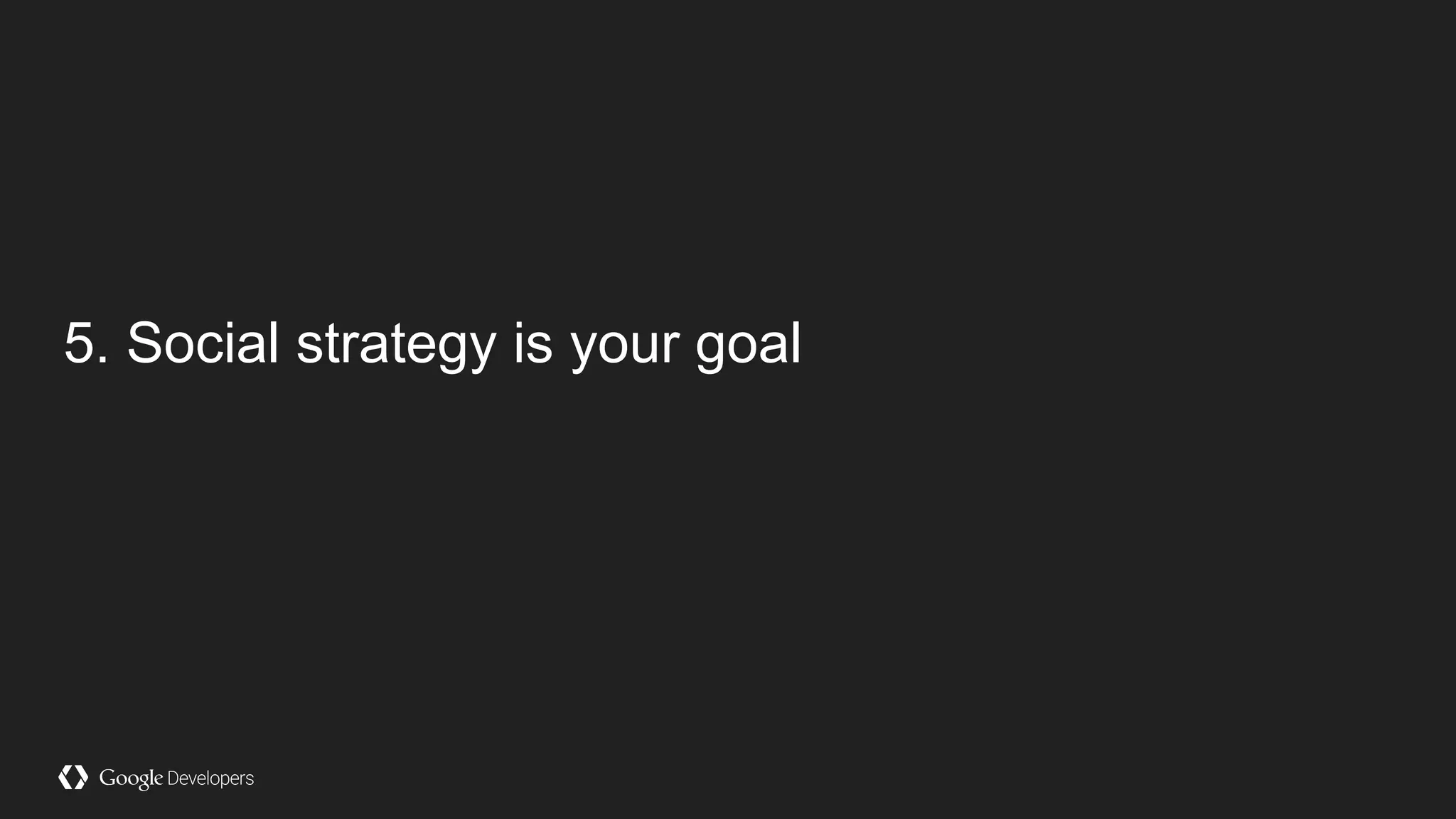 5. Social strategy is your goal

Google Developers